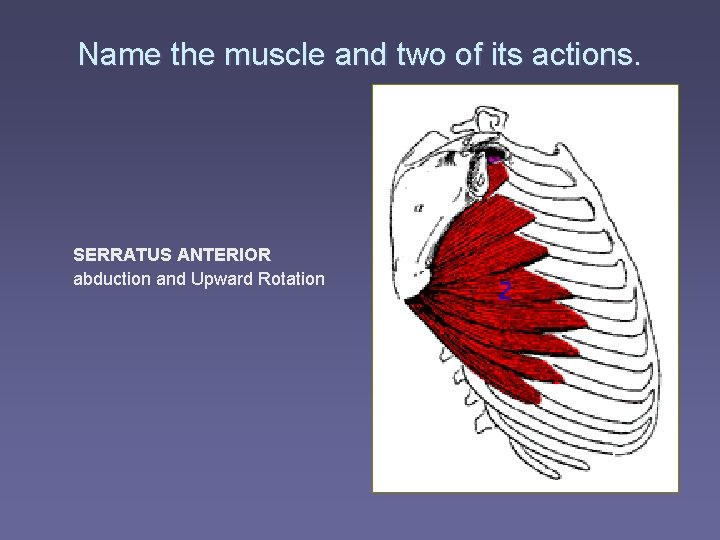 Name the muscle and two of its actions.

SERRATUS ANTERIOR
abduction and Upward Rotation

2